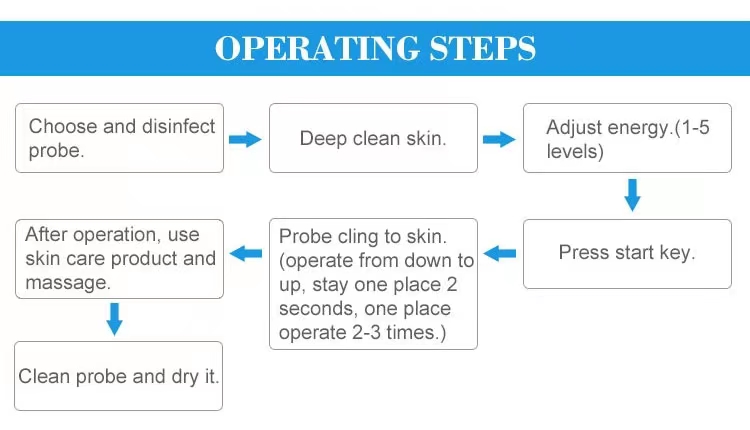 OPERATING STEPS

Choose and disinfect probe.

Deep clean skin.

Adjust energy.(1-5 levels)

Press start key.

Probe cling to skin. (operate from down to up, stay one place 2 seconds, one place operate 2-3 times.)

After operation, use skin care product and massage.

Clean probe and dry it.